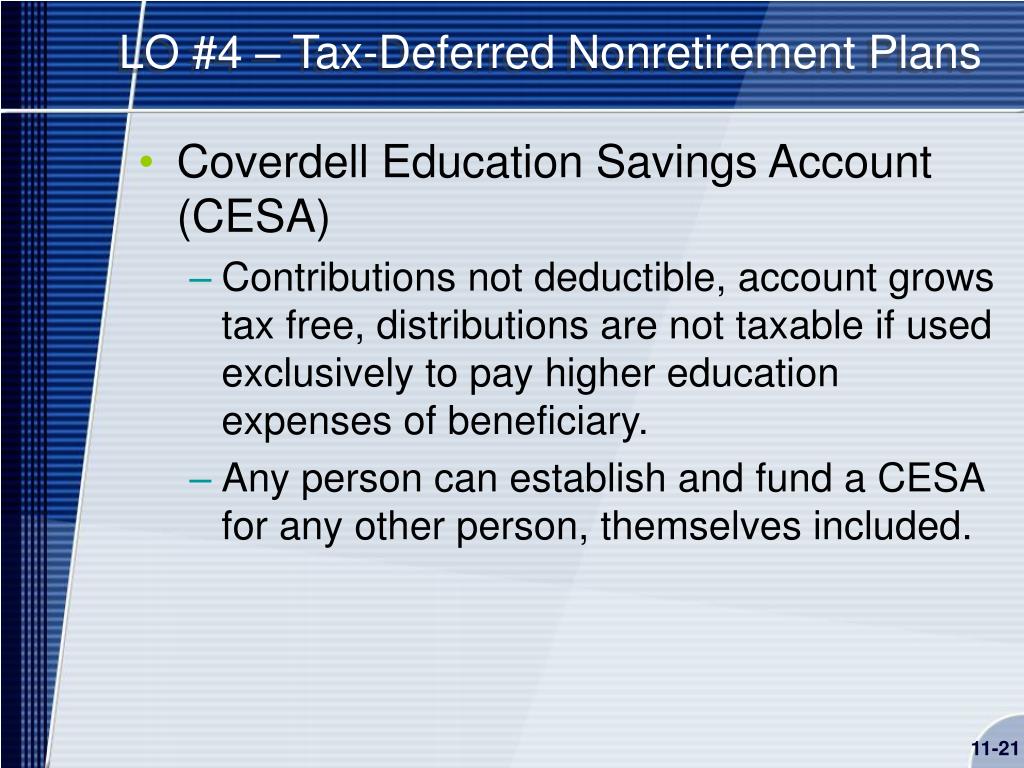 LO #4 – Tax-Deferred Nonretirement Plans

• Coverdell Education Savings Account (CESA)
– Contributions not deductible, account grows tax free, distributions are not taxable if used exclusively to pay higher education expenses of beneficiary.
– Any person can establish and fund a CESA for any other person, themselves included.

11-21